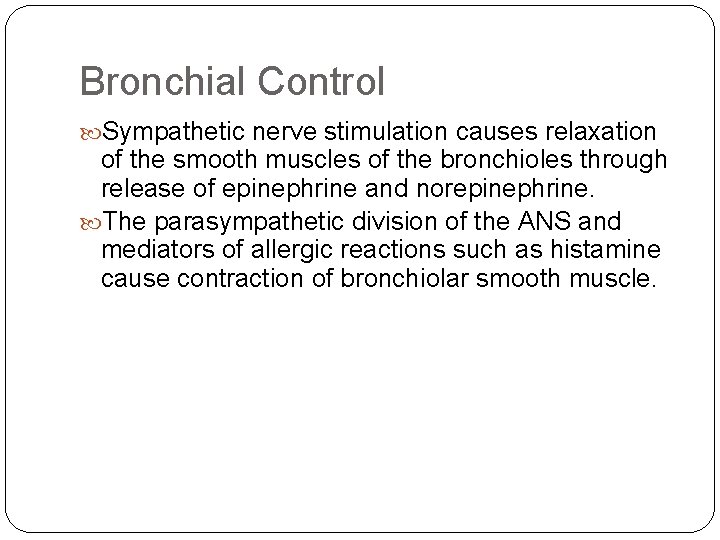 Bronchial Control

Sympathetic nerve stimulation causes relaxation of the smooth muscles of the bronchioles through release of epinephrine and norepinephrine.

The parasympathetic division of the ANS and mediators of allergic reactions such as histamine cause contraction of bronchiolar smooth muscle.